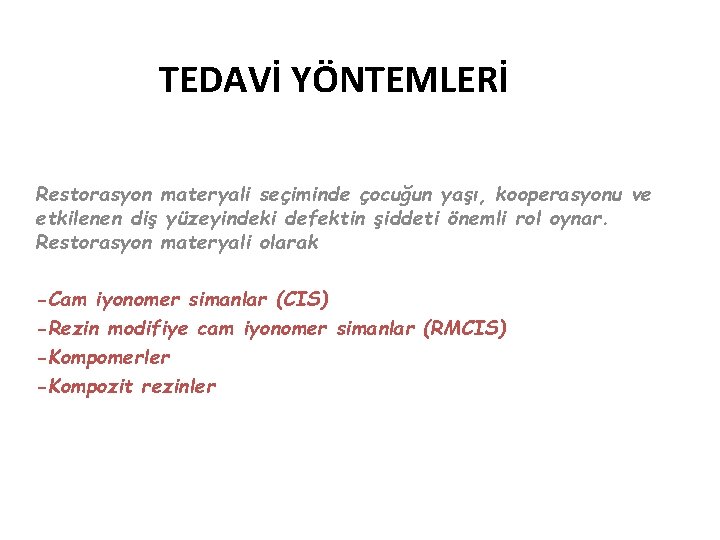 TEDAVİ YÖNTEMLERİ

Restorasyon materyali seçiminde çocuğun yaşı, kooperasyonu ve etkilenen diş yüzeyindeki defektin şiddeti önemli rol oynar. Restorasyon materyali olarak

-Cam iyonomer simanlar (CIS)
-Rezin modifiye cam iyonomer simanlar (RMCIS)
-Kompomerler
-Kompozit rezinler